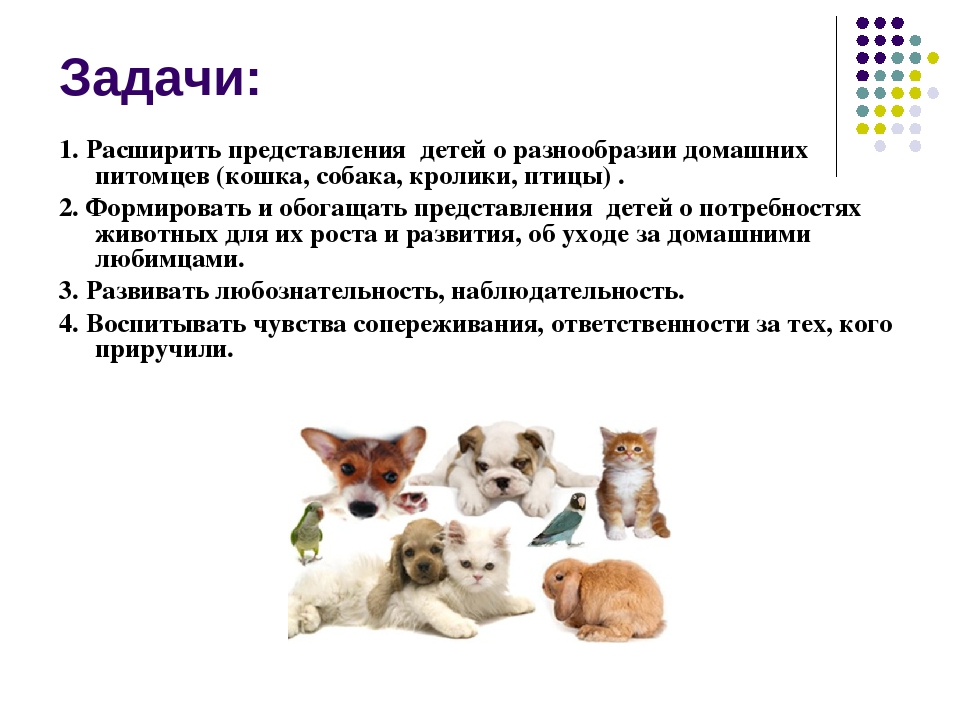 Задачи:

1. Расширить представления детей о разнообразии домашних питомцев (кошка, собака, кролики, птицы) .

2. Формировать и обогащать представления детей о потребностях животных для их роста и развития, об уходе за домашними любимцами.

3. Развивать любознательность, наблюдательность.

4. Воспитывать чувства сопереживания, ответственности за тех, кого приручили.